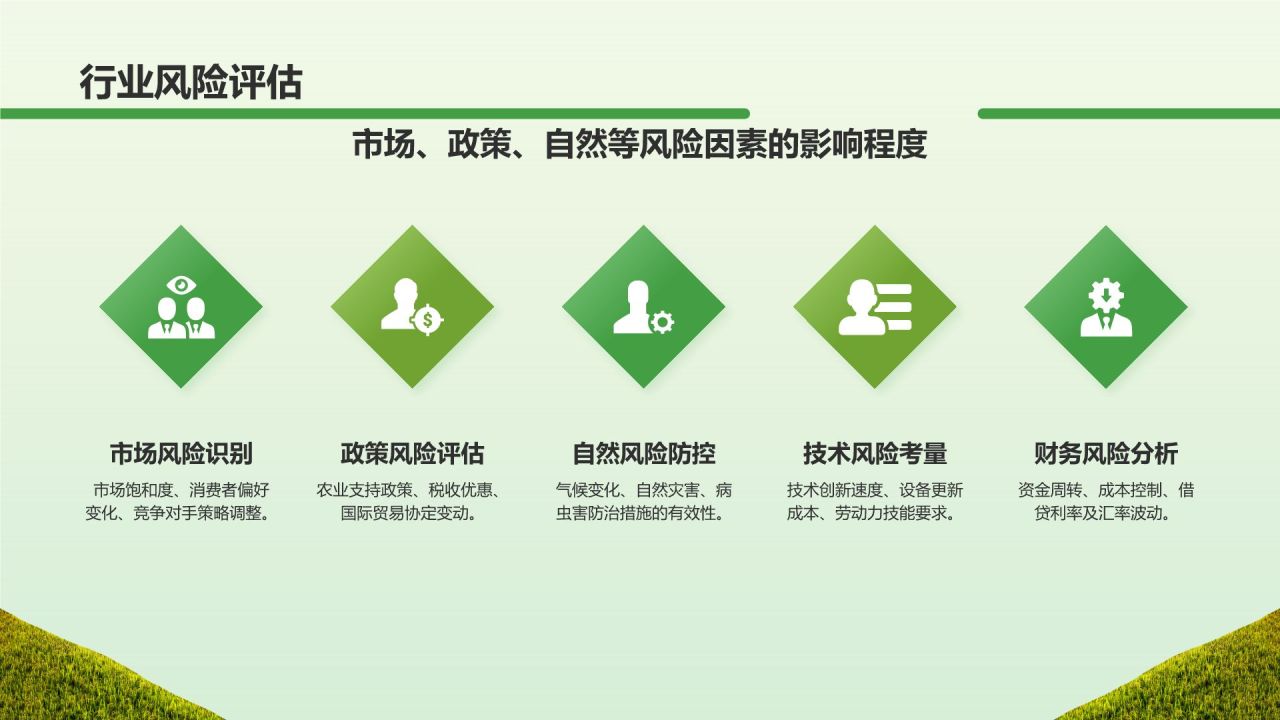 行业风险评估

市场、政策、自然等风险因素的影响程度

市场风险识别
市场饱和度、消费者偏好变化、竞争对手策略调整。

政策风险评估
农业支持政策、税收优惠、国际贸易协定变动。

自然风险防控
气候变化、自然灾害、病虫害防治措施的有效性。

技术风险考量
技术创新速度、设备更新成本、劳动力技能要求。

财务风险分析
资金周转、成本控制、借贷利率及汇率波动。